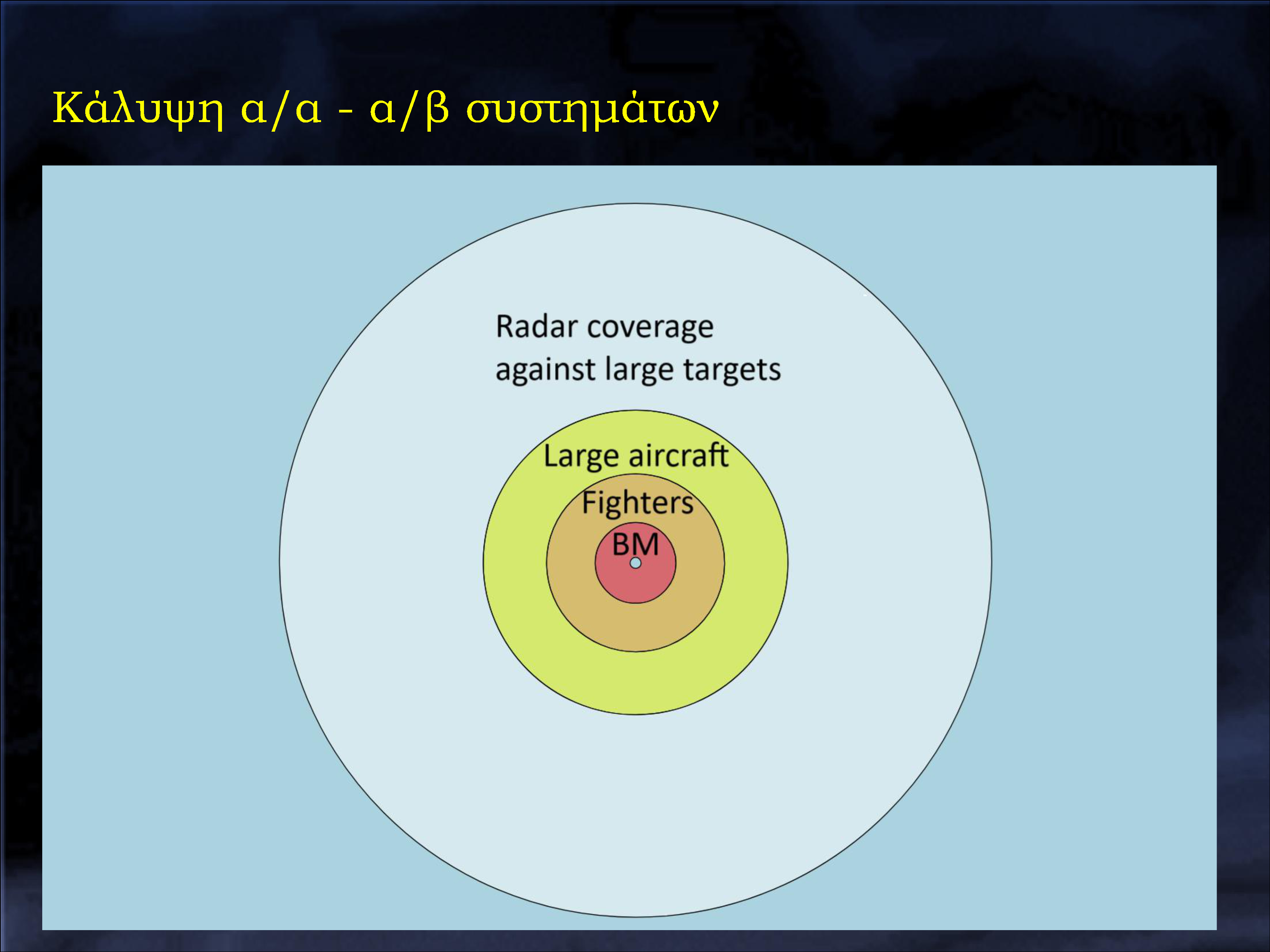 Κάλυψη α/α - α/β συστημάτων

Radar coverage against large targets

Large aircraft

Fighters

BM